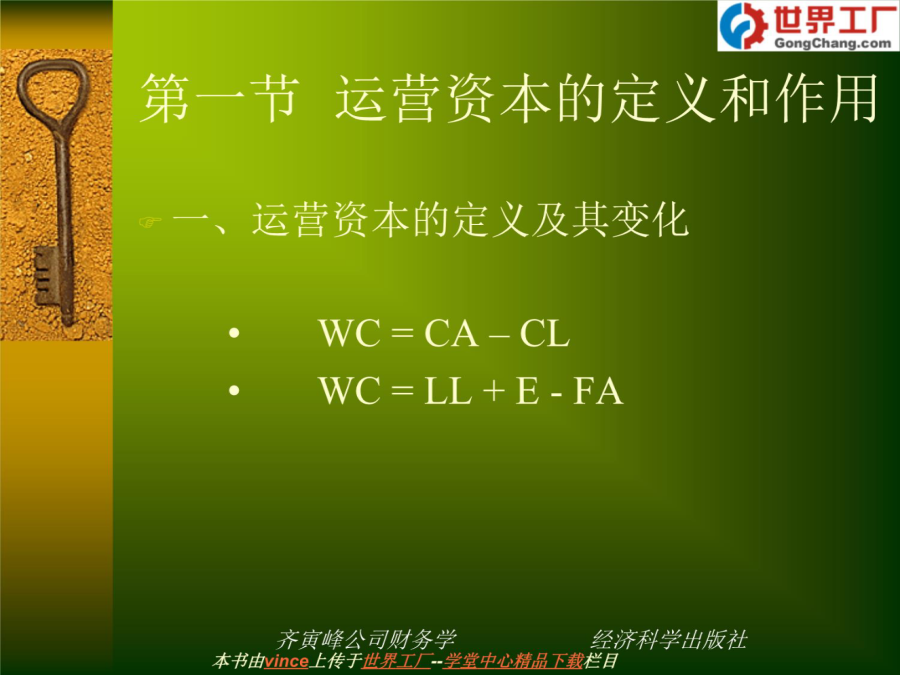 世界工厂
GongChang.com

第一节 运营资本的定义和作用

一、运营资本的定义及其变化

• WC = CA – CL
• WC = LL + E - FA

齐寅峰公司财务学 经济科学出版社
本书由vince上传于世界工厂--学堂中心精品下载栏目